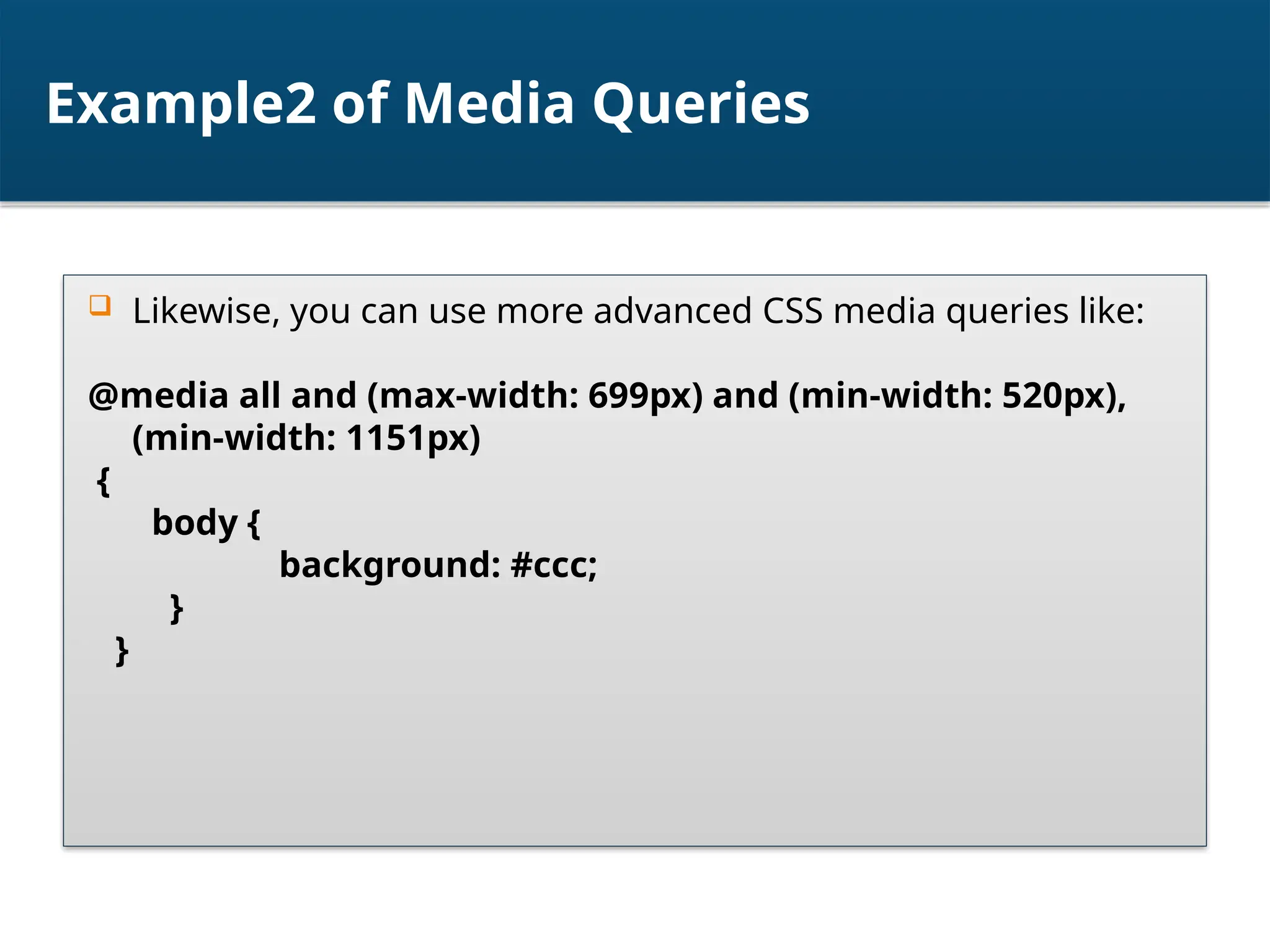 Example2 of Media Queries

Likewise, you can use more advanced CSS media queries like:

@media all and (max-width: 699px) and (min-width: 520px), (min-width: 1151px)
{
body {
background: #ccc;
}
}